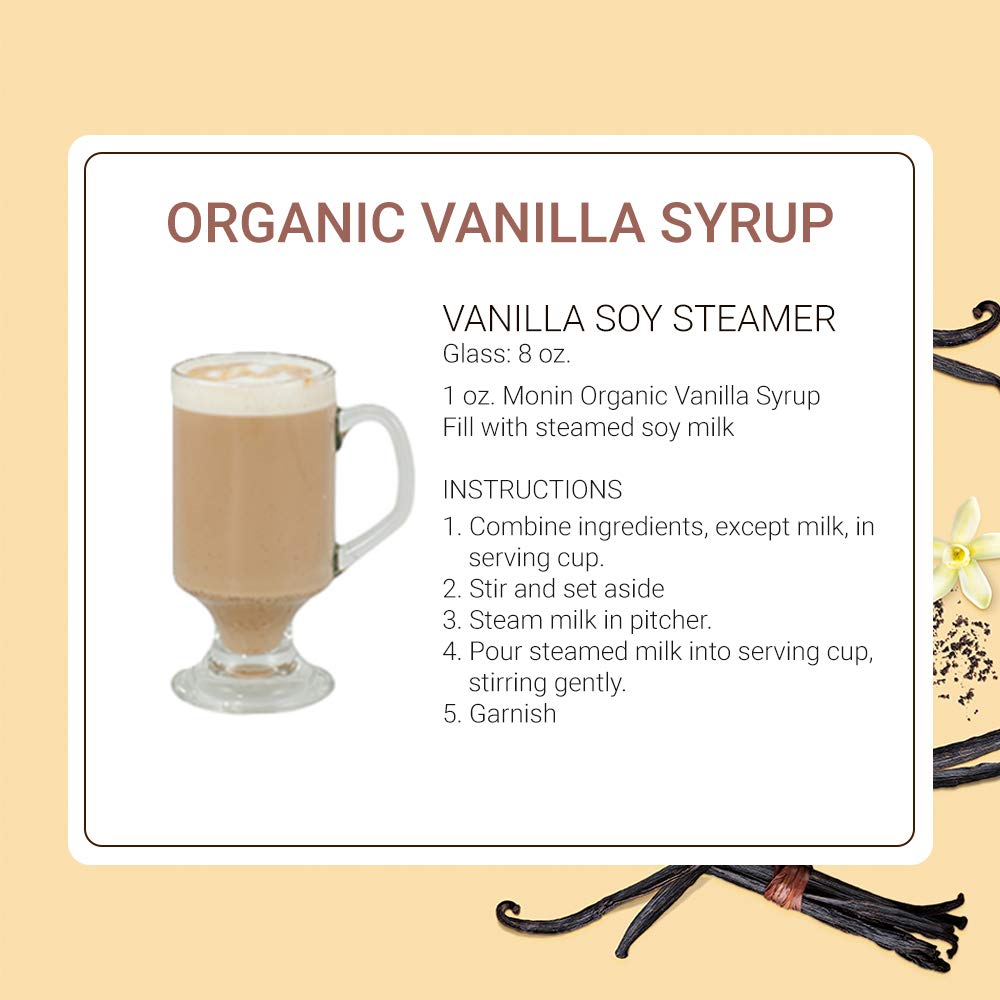 ORGANIC VANILLA SYRUP

VANILLA SOY STEAMER
Glass: 8 oz.

1 oz. Monin Organic Vanilla Syrup
Fill with steamed soy milk

INSTRUCTIONS
1. Combine ingredients, except milk, in serving cup.
2. Stir and set aside
3. Steam milk in pitcher.
4. Pour steamed milk into serving cup, stirring gently.
5. Garnish